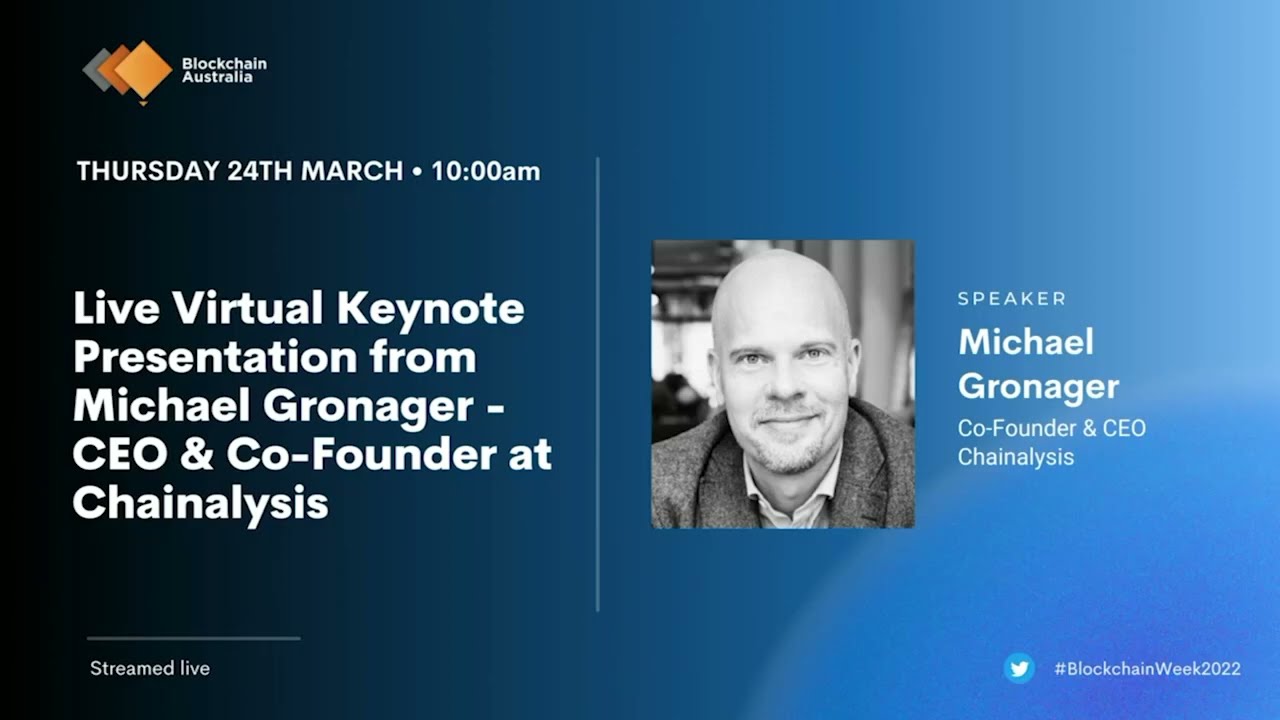 Blockchain Australia

THURSDAY 24TH MARCH • 10:00am

Live Virtual Keynote Presentation from Michael Gronager - CEO & Co-Founder at Chainalysis

SPEAKER
Michael Gronager
Co-Founder & CEO
Chainalysis

Streamed live

#BlockchainWeek2022